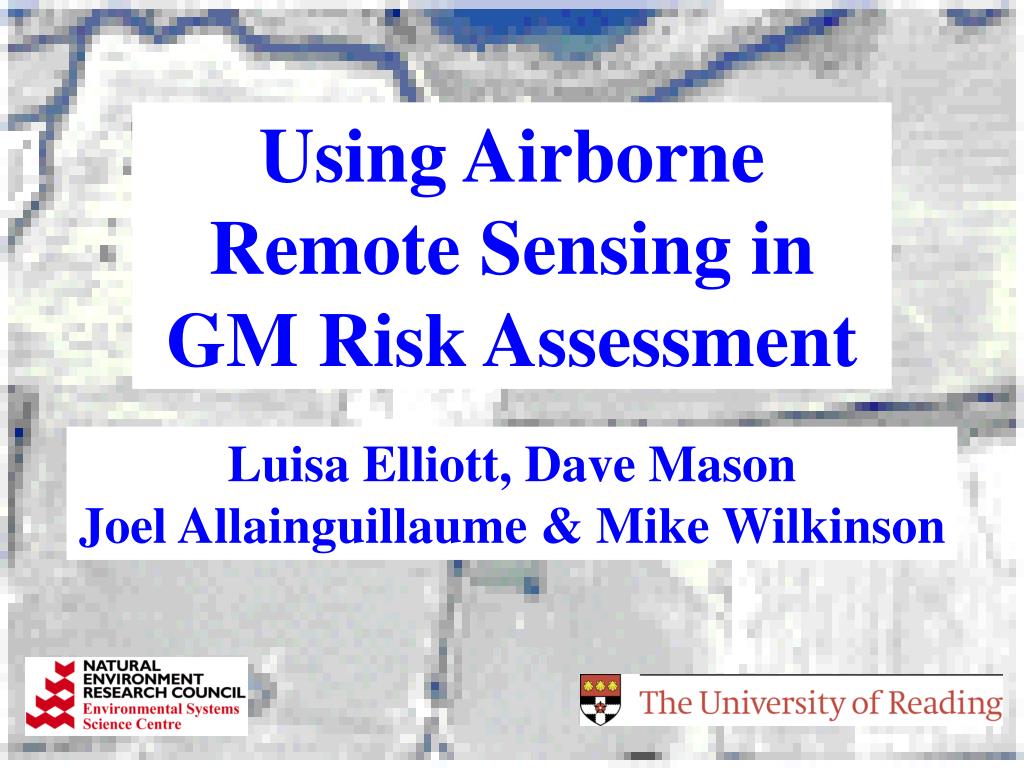 Using Airborne Remote Sensing in GM Risk Assessment

Luisa Elliott, Dave Mason
Joel Allainguillaume & Mike Wilkinson

NATURAL ENVIRONMENT RESEARCH COUNCIL
Environmental Systems Science Centre

The University of Reading